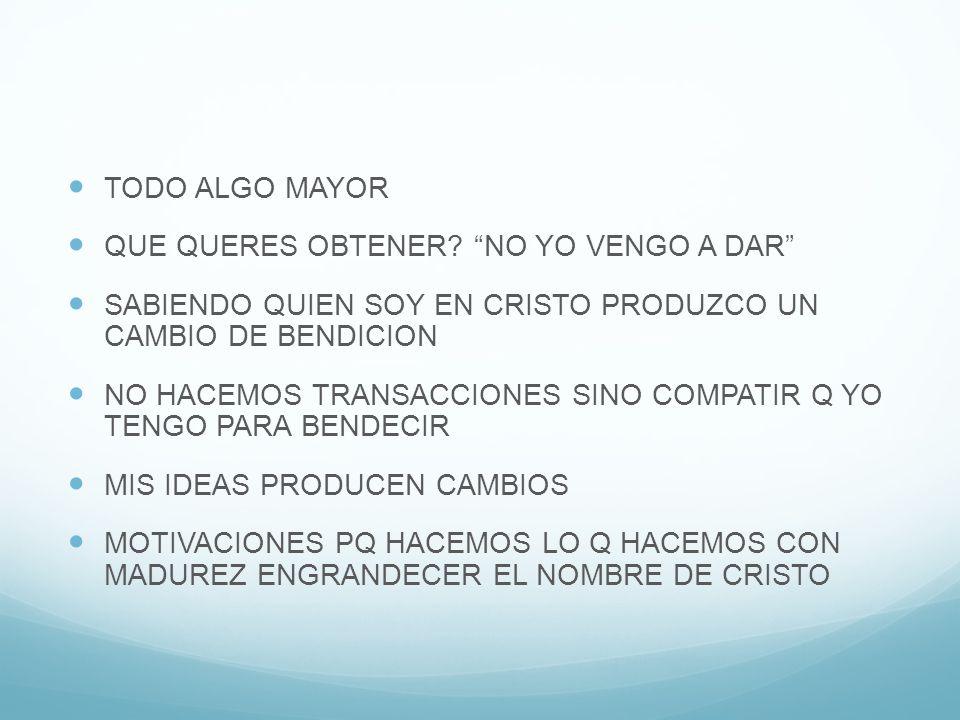 - TODO ALGO MAYOR
- QUE QUERES OBTENER? “NO YO VENGO A DAR”
- SABIENDO QUIEN SOY EN CRISTO PRODUZCO UN CAMBIO DE BENDICION
- NO HACEMOS TRANSACCIONES SINO COMPATIR Q YO TENGO PARA BENDECIR
- MIS IDEAS PRODUCEN CAMBIOS
- MOTIVACIONES PQ HACEMOS LO Q HACEMOS CON MADUREZ ENGRANDECER EL NOMBRE DE CRISTO